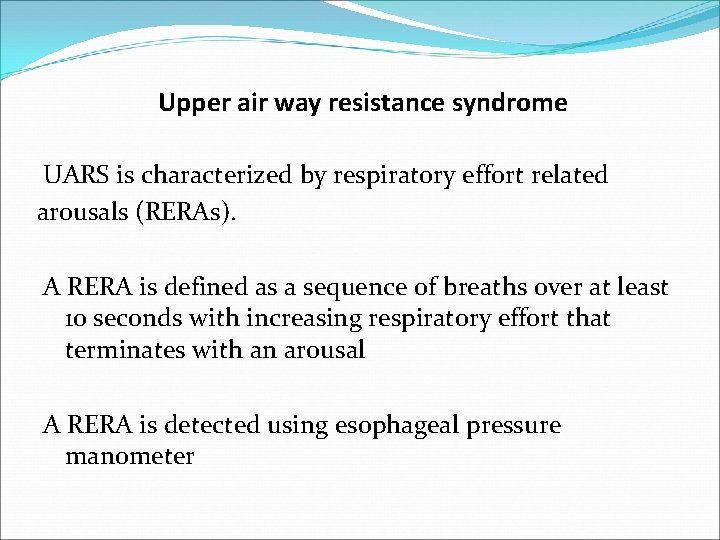 Upper air way resistance syndrome

UARS is characterized by respiratory effort related arousals (RERAs).

A RERA is defined as a sequence of breaths over at least 10 seconds with increasing respiratory effort that terminates with an arousal

A RERA is detected using esophageal pressure manometer